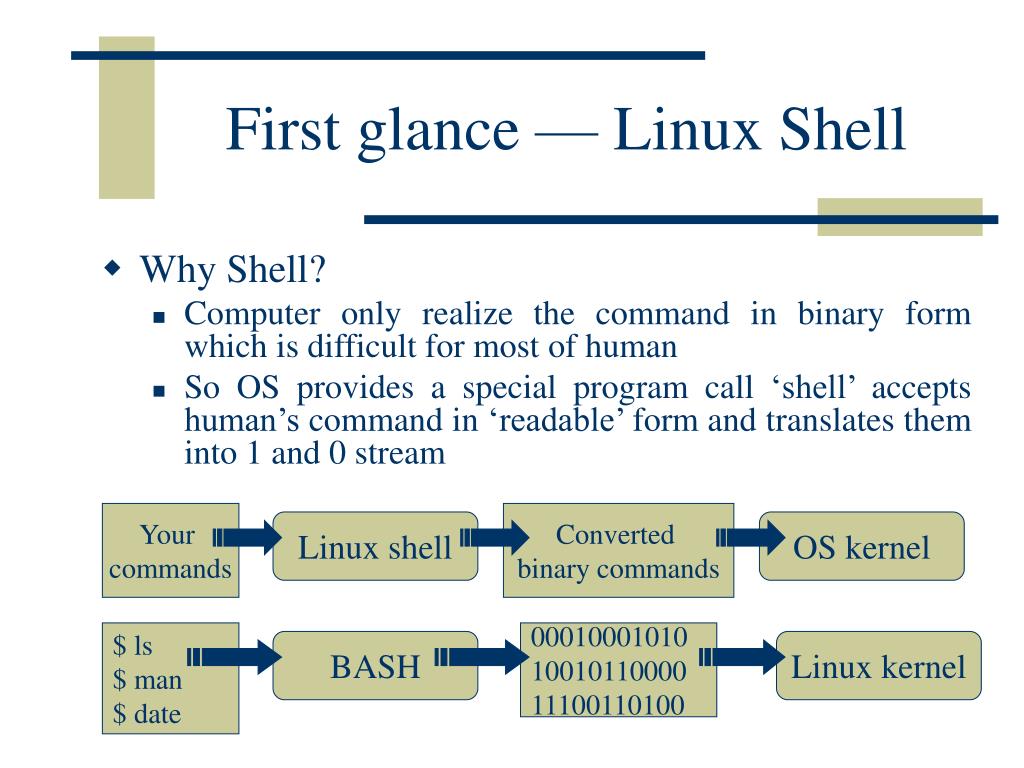 First glance — Linux Shell

Why Shell?

Computer only realize the command in binary form which is difficult for most of human

So OS provides a special program call ‘shell’ accepts human’s command in ‘readable’ form and translates them into 1 and 0 stream

Your commands

Linux shell

Converted binary commands

OS kernel

\$ ls
\$ man
\$ date

BASH

00010001010
10010110000
11100110100

Linux kernel